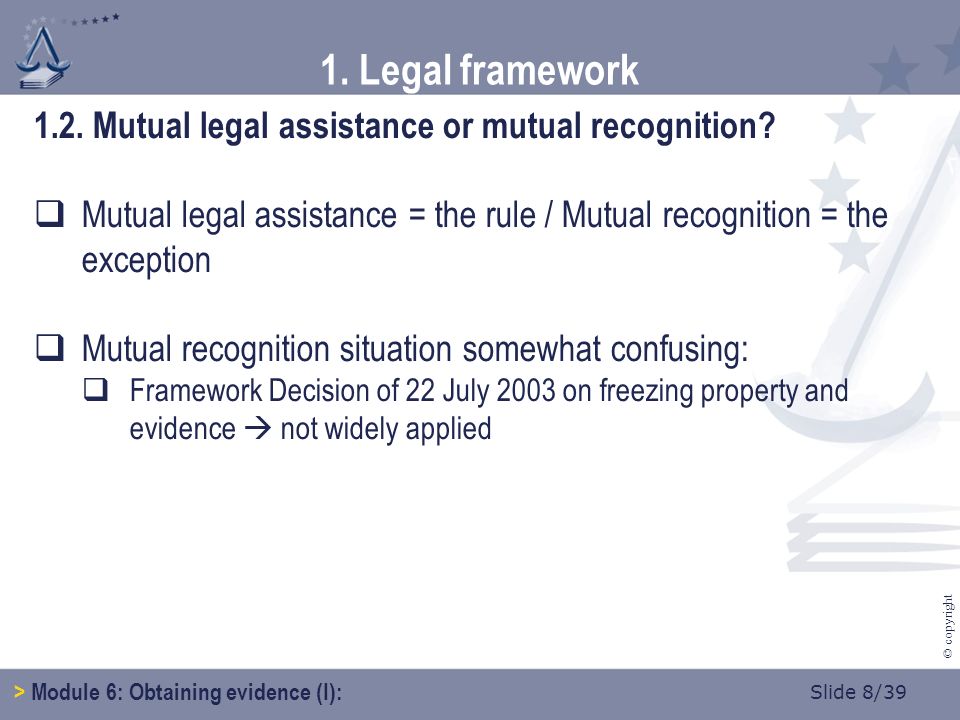 1. Legal framework

1.2. Mutual legal assistance or mutual recognition?

❑ Mutual legal assistance = the rule / Mutual recognition = the exception

❑ Mutual recognition situation somewhat confusing:

❑ Framework Decision of 22 July 2003 on freezing property and evidence → not widely applied

© copyright

> Module 6: Obtaining evidence (I):

Slide 8/39